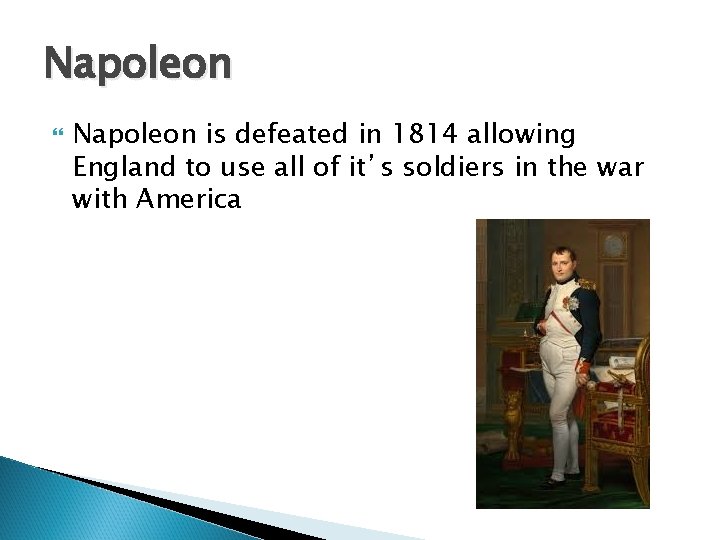 Napoleon

Napoleon is defeated in 1814 allowing England to use all of it's soldiers in the war with America